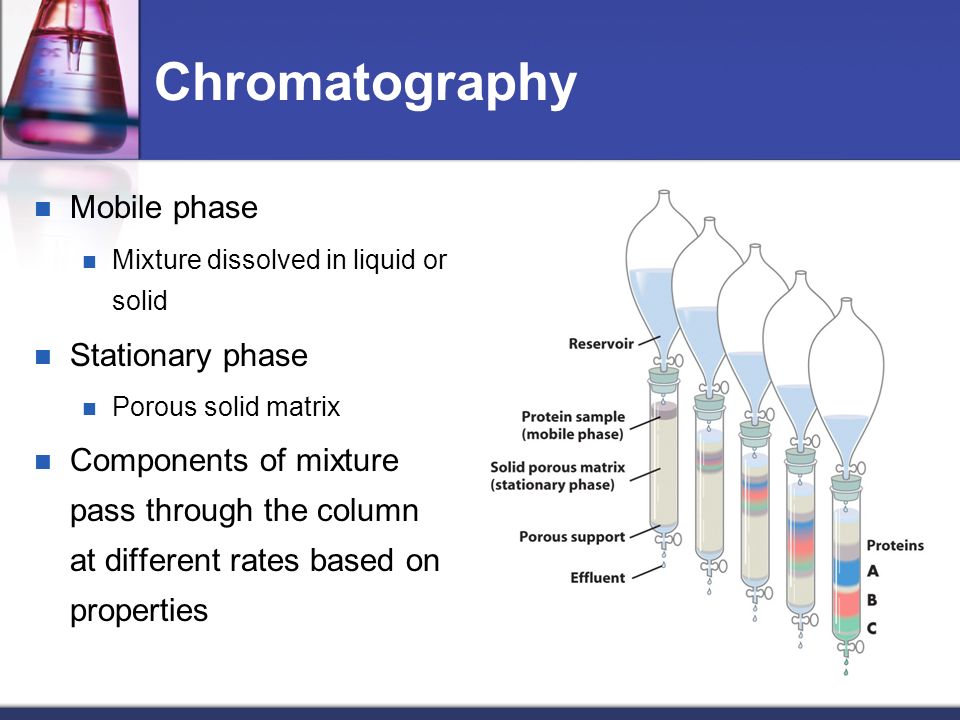 Chromatography

Mobile phase

Mixture dissolved in liquid or solid

Stationary phase

Porous solid matrix

Components of mixture pass through the column at different rates based on properties

Reservoir

Protein sample (mobile phase)

Solid porous matrix (stationary phase)

Porous support

Effluent

Proteins

A

B

C